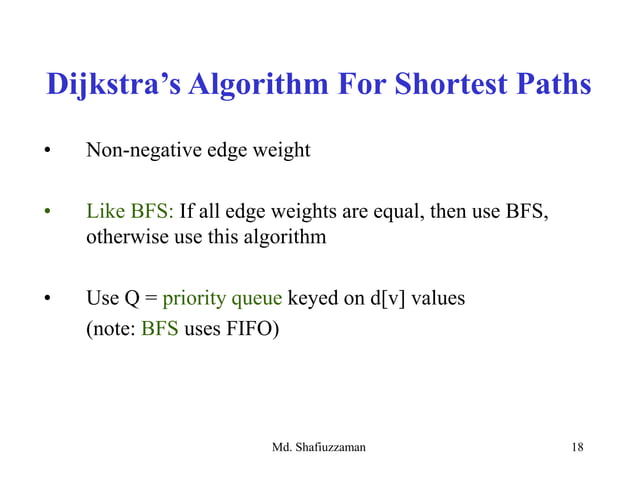 Dijkstra's Algorithm For Shortest Paths

• Non-negative edge weight

• Like BFS: If all edge weights are equal, then use BFS, otherwise use this algorithm

• Use Q = priority queue keyed on d[v] values
(note: BFS uses FIFO)

Md. Shafiuzzaman

18